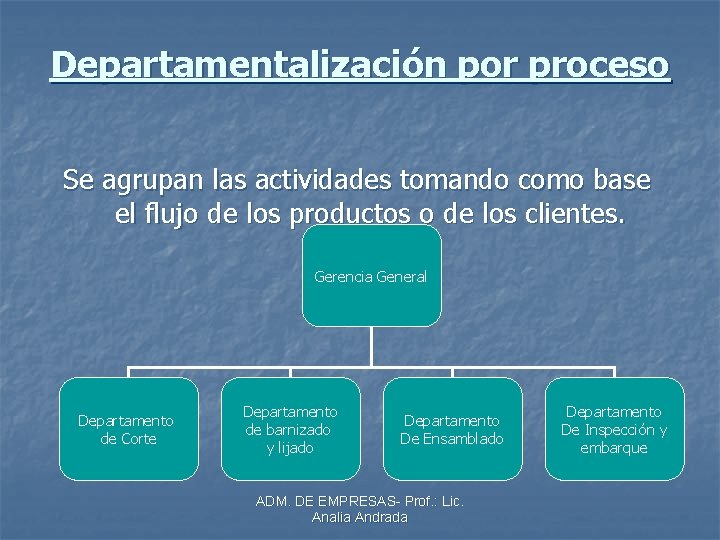 Departamentalización por proceso

Se agrupan las actividades tomando como base el flujo de los productos o de los clientes.

Gerencia General

Departamento de Corte

Departamento de barnizado y lijado

Departamento De Ensamblado

Departamento De Inspección y embarque

ADM. DE EMPRESAS- Prof.: Lic. Analia Andrada